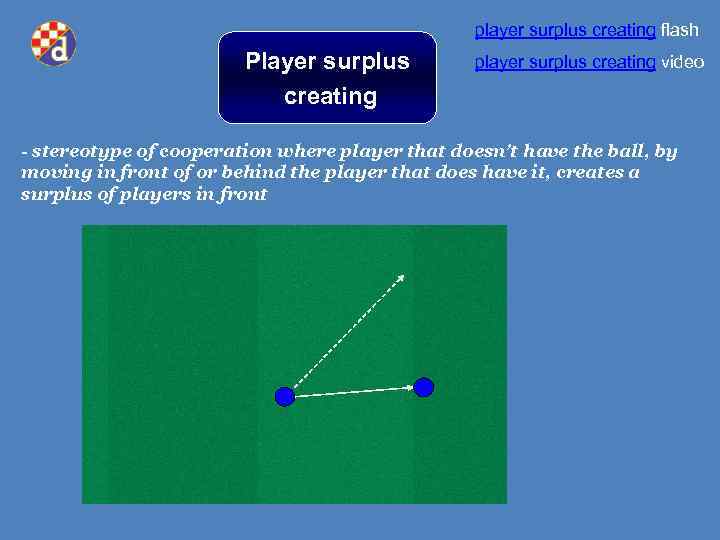 d

Player surplus creating

player surplus creating flash

player surplus creating video

- stereotype of cooperation where player that doesn't have the ball, by moving in front of or behind the player that does have it, creates a surplus of players in front